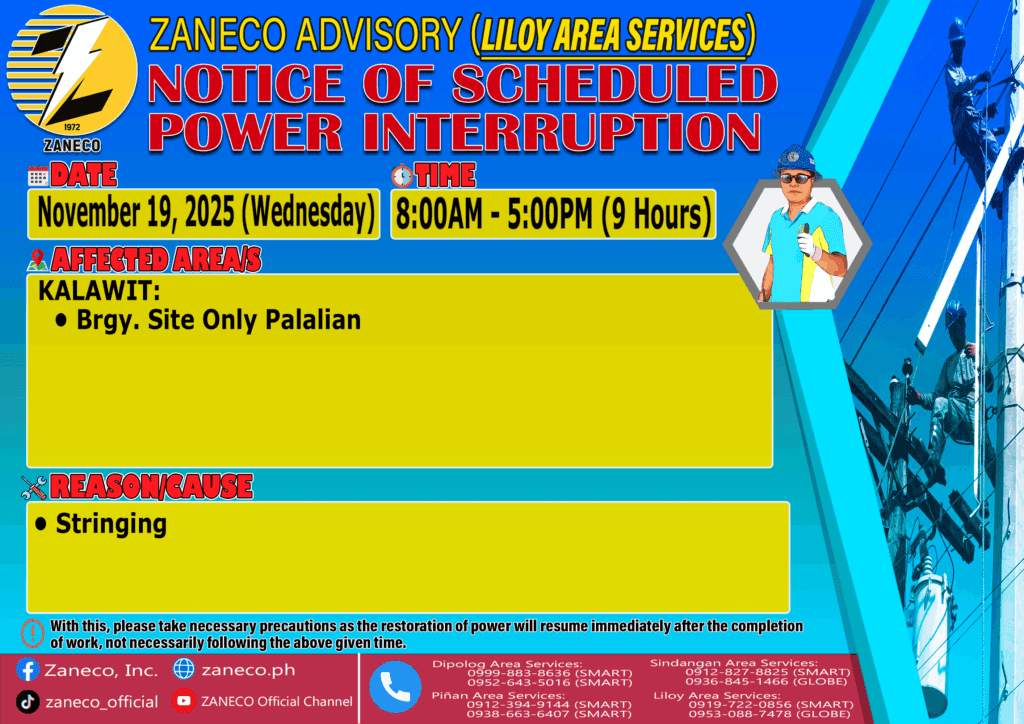 1972
ZANECO

ZANECO ADVISORY (LILOY AREA SERVICES)
NOTICE OF SCHEDULED POWER INTERRUPTION

DATE
November 19, 2025 (Wednesday)

TIME
8:00AM - 5:00PM (9 Hours)

AFFECTED AREA/S
KALAWIT:
• Brgy. Site Only Palalian

REASON/CAUSE
• Stringing

With this, please take necessary precautions as the restoration of power will resume immediately after the completion of work, not necessarily following the above given time.

Zaneco, Inc.
zaneco.ph
zaneco_official
ZANECO Official Channel

Dipolog Area Services:
0999-883-8636 (SMART)
0952-643-5016 (SMART)
Piñan Area Services:
0912-394-9144 (SMART)
0938-663-6407 (SMART)
Sindangan Area Services:
0912-827-8825 (SMART)
0936-845-1466 (GLOBE)
Liloy Area Services:
0919-722-0856 (SMART)
0953-088-7478 (GLOBE)